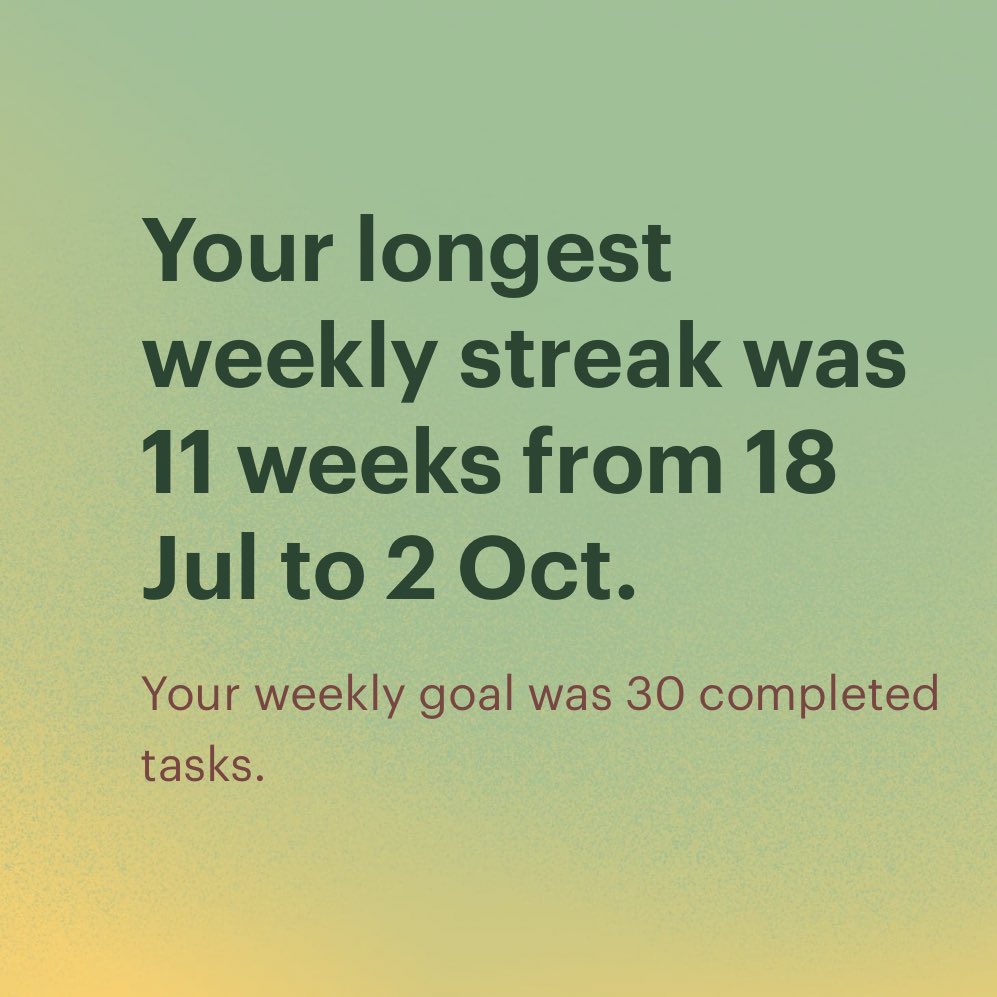 Your longest weekly streak was 11 weeks from 18 Jul to 2 Oct.

Your weekly goal was 30 completed tasks.